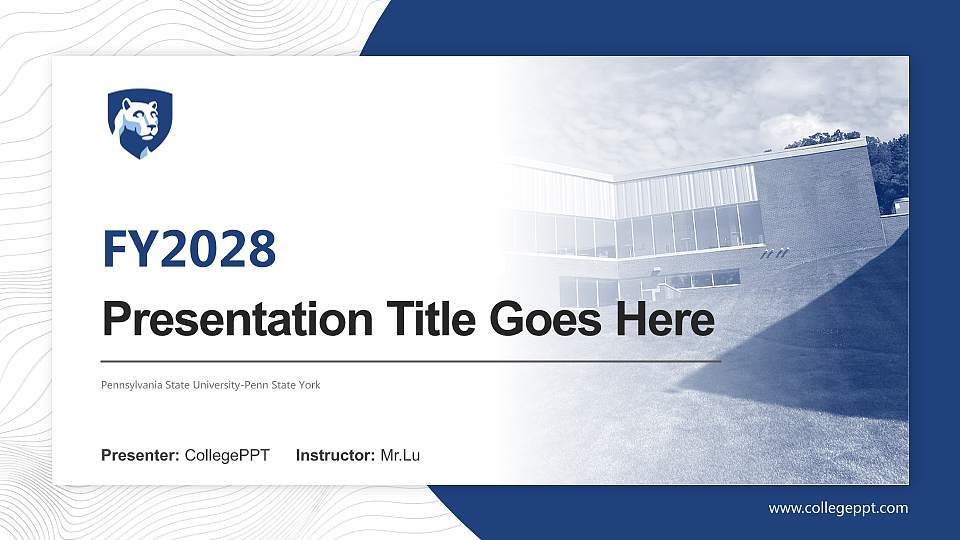 FY2028

Presentation Title Goes Here

Pennsylvania State University-Penn State York

Presenter: CollegePPT Instructor: Mr.Lu

www.collegeppt.com